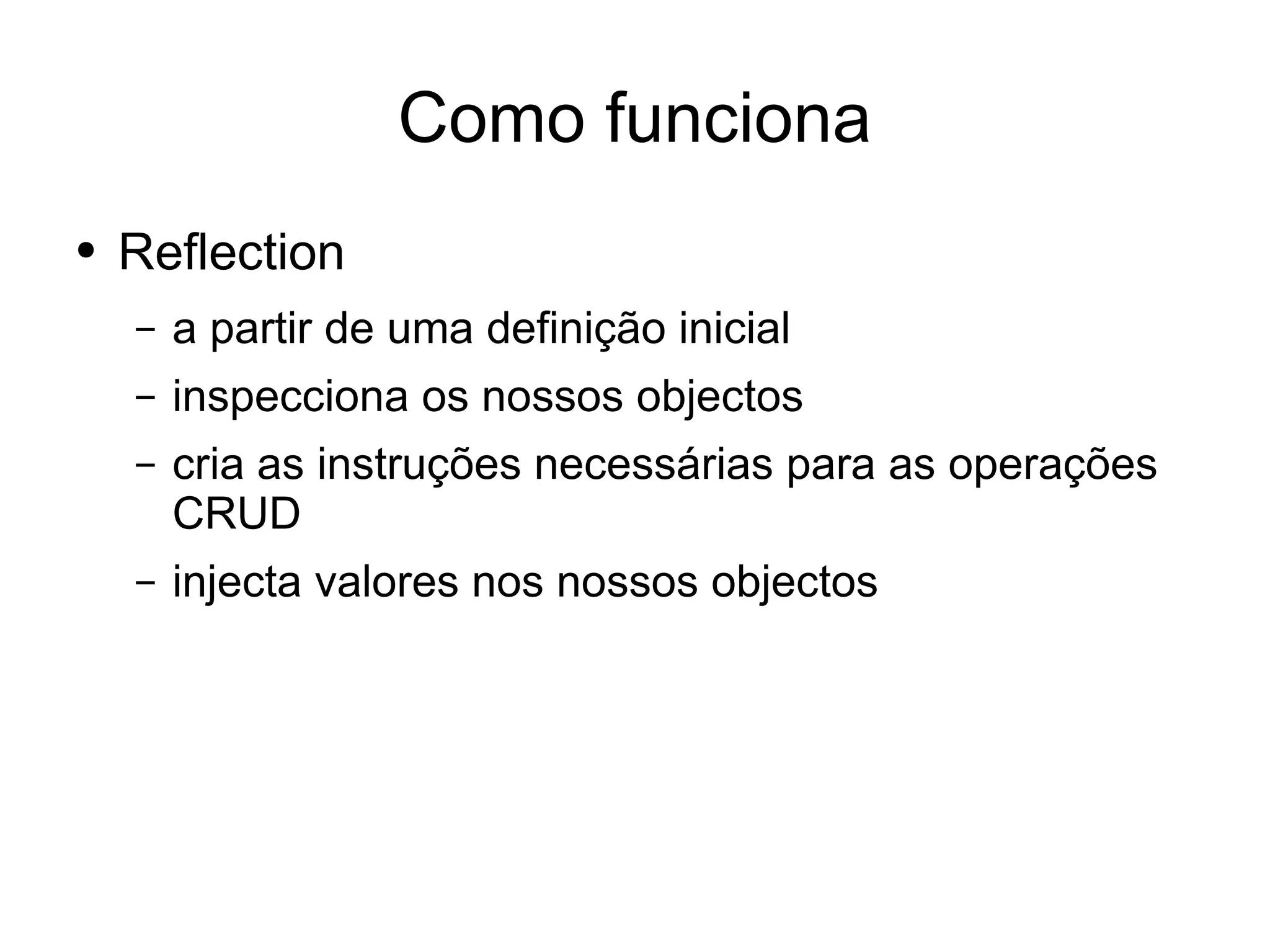 Como funciona

• Reflection

– a partir de uma definição inicial

– inspecciona os nossos objectos

– cria as instruções necessárias para as operações CRUD

– injecta valores nos nossos objectos